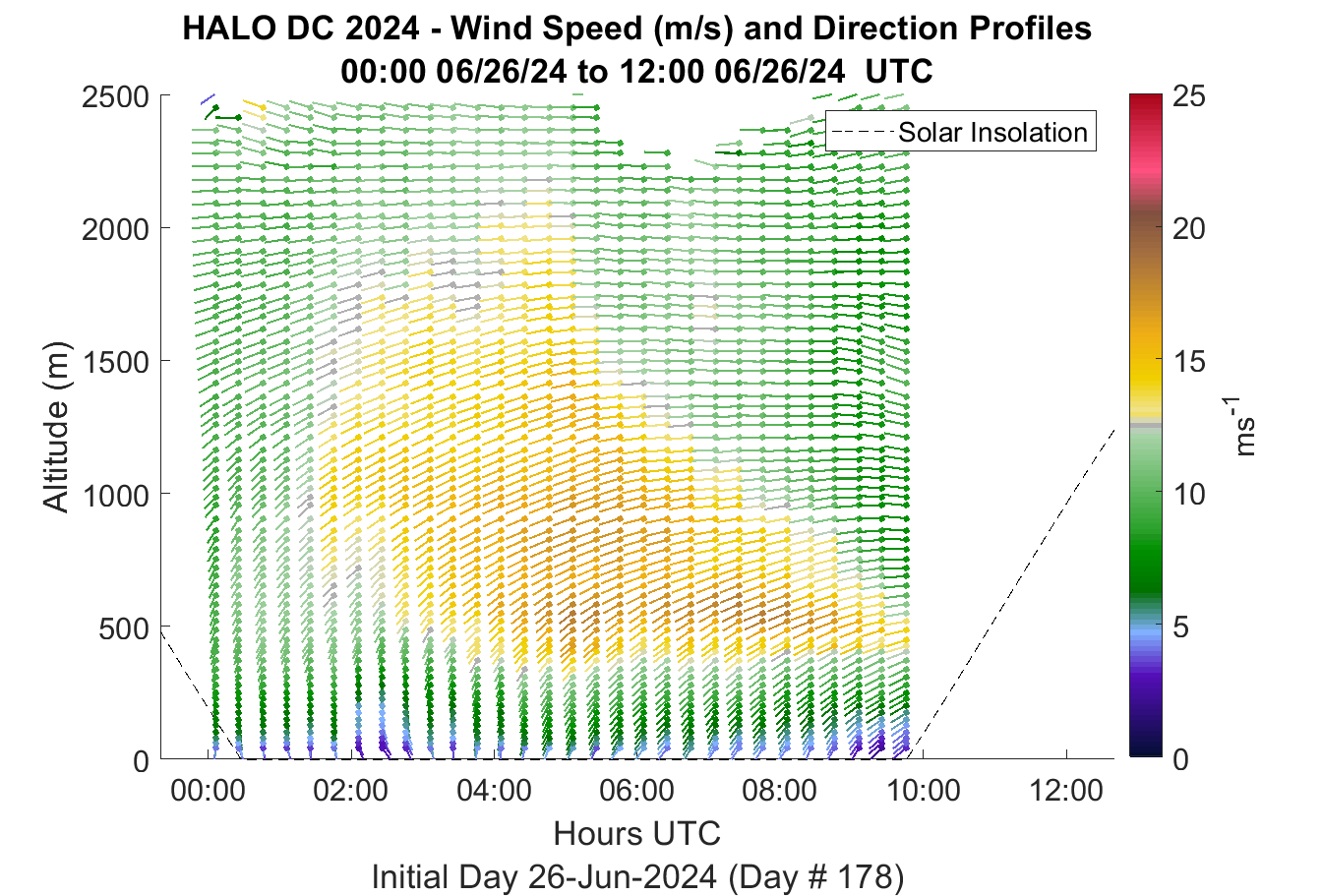 HALO DC 2024 - Wind Speed (m/s) and Direction Profiles
00:00 06/26/24 to 12:00 06/26/24 UTC

Solar Insolation

Altitude (m)

2500
2000
1500
1000
500
0

00:00
02:00
04:00
06:00
08:00
10:00
12:00

Hours UTC

Initial Day 26-Jun-2024 (Day # 178)

25
20
15
10
5
0

$ms^{-1}$